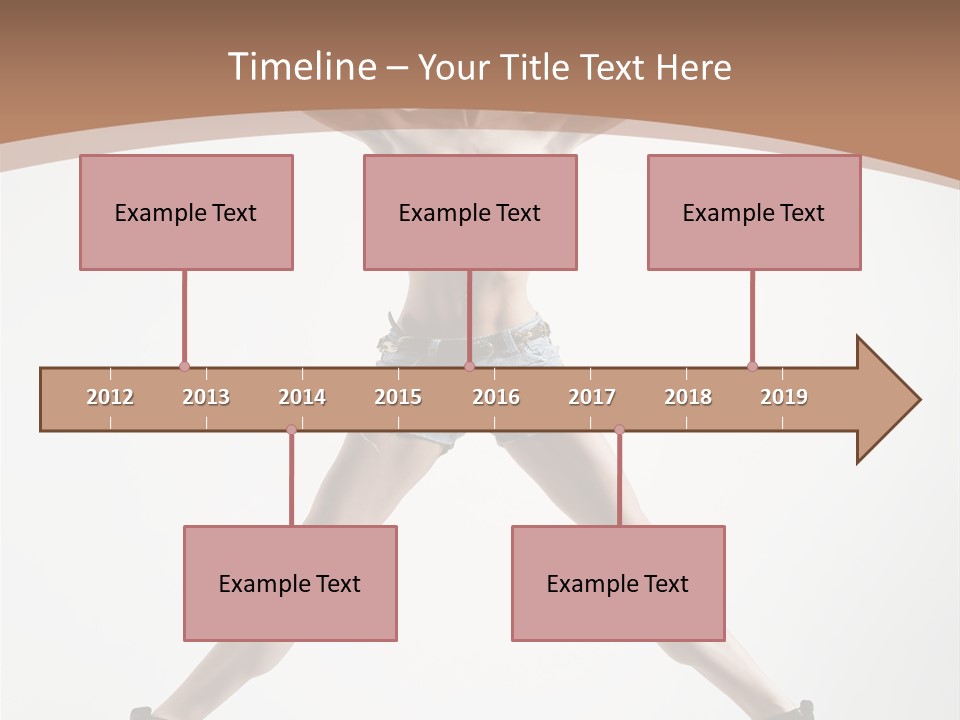 Timeline – Your Title Text Here

Example Text

Example Text

Example Text

2012 2013 2014 2015 2016 2017 2018 2019

Example Text

Example Text